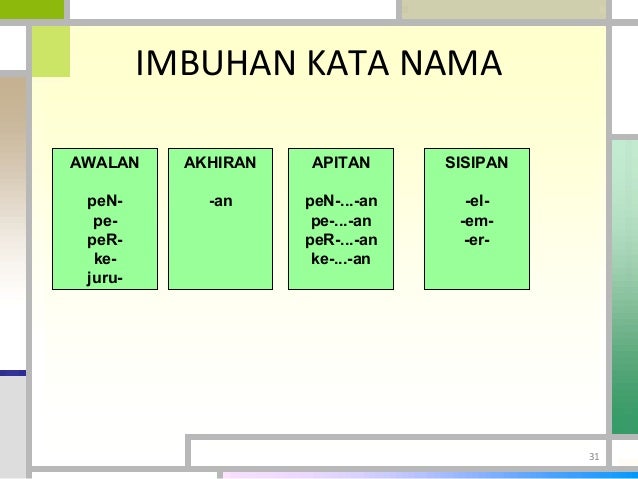 IMBUHAN KATA NAMA

AWALAN

peN-
pe-
peR-
ke-
juru-

AKHIRAN

-an

APITAN

peN-...-an
pe-...-an
peR-...-an
ke-...-an

SISIPAN

-el-
-em-
-er-

31